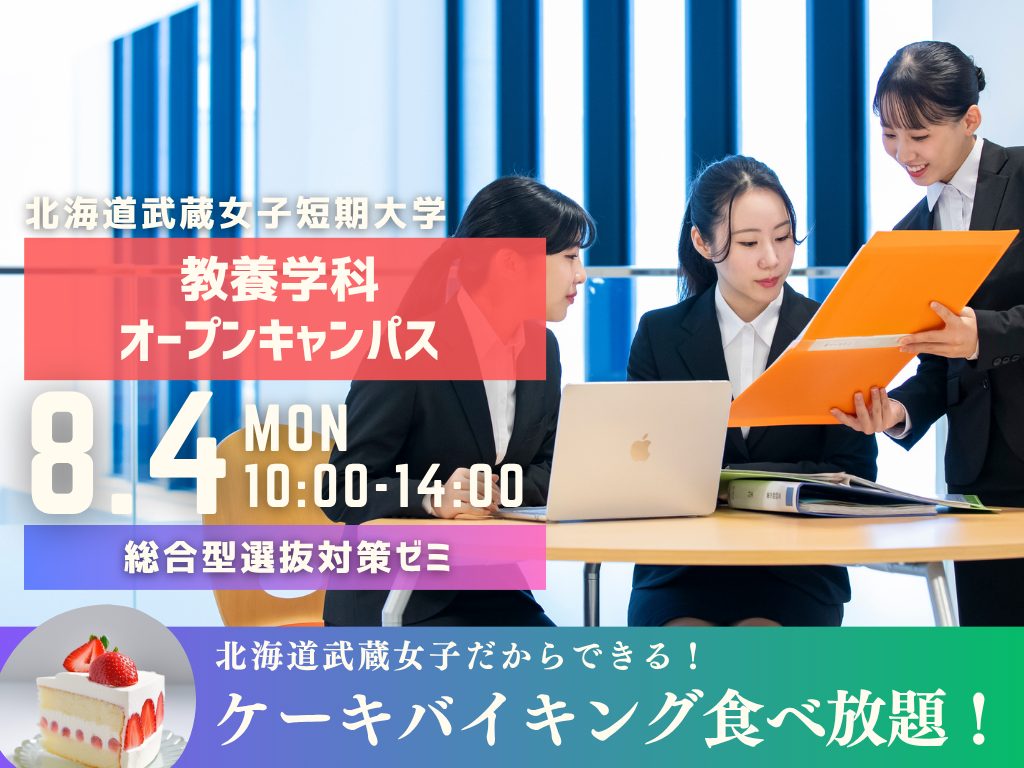 北海道武蔵女子短期大学

教養学科
オープンキャンパス

8.4 MON
10:00-14:00

総合型選抜対策ゼミ

北海道武蔵女子だからできる！
ケーキバイキング食べ放題！